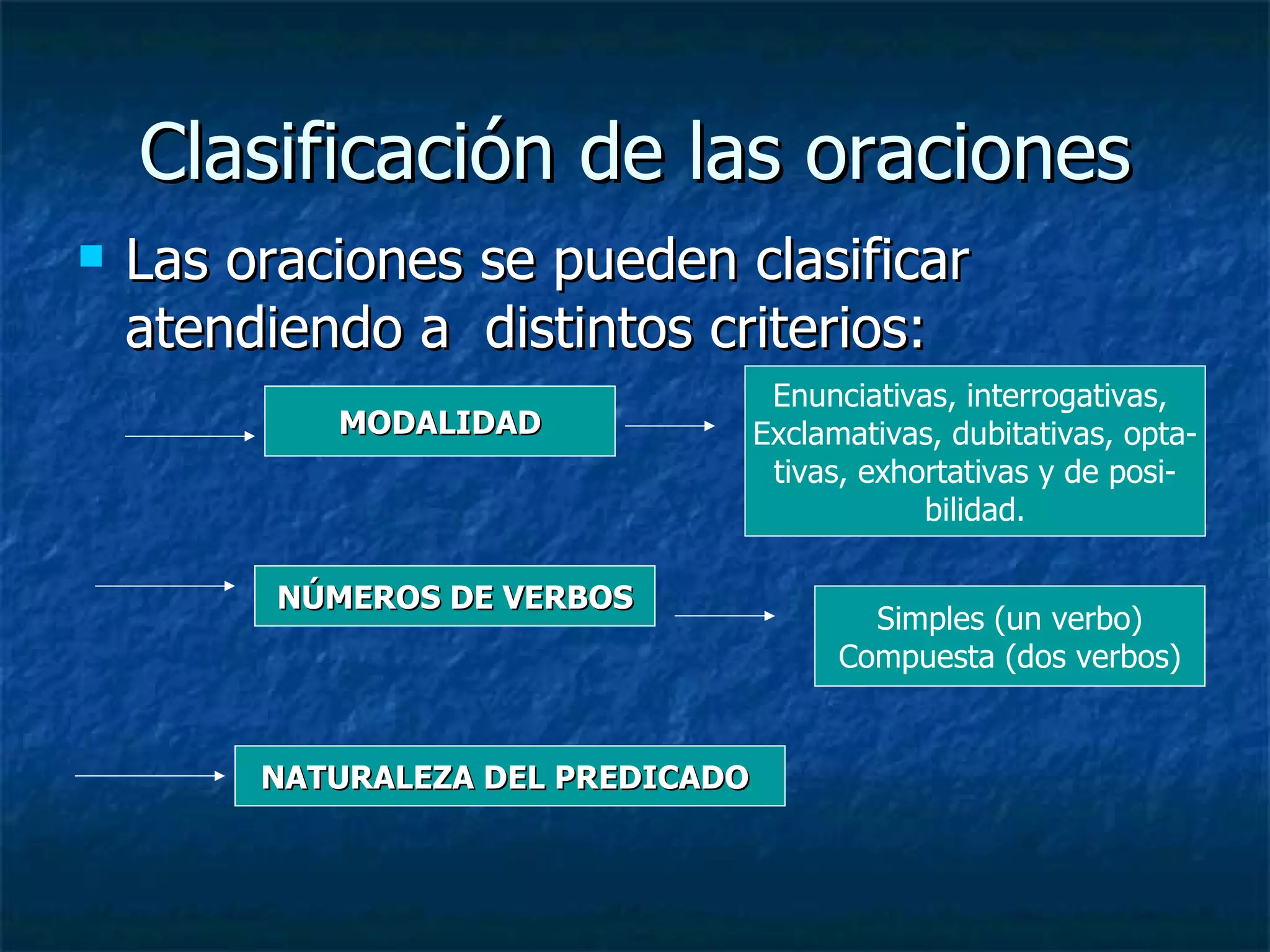 Clasificación de las oraciones

Las oraciones se pueden clasificar atendiendo a distintos criterios:

MODALIDAD

Enunciativas, interrogativas, Exclamativas, dubitativas, optativas, exhortativas y de posibilidad.

NÚMEROS DE VERBOS

Simples (un verbo)
Compuesta (dos verbos)

NATURALEZA DEL PREDICADO